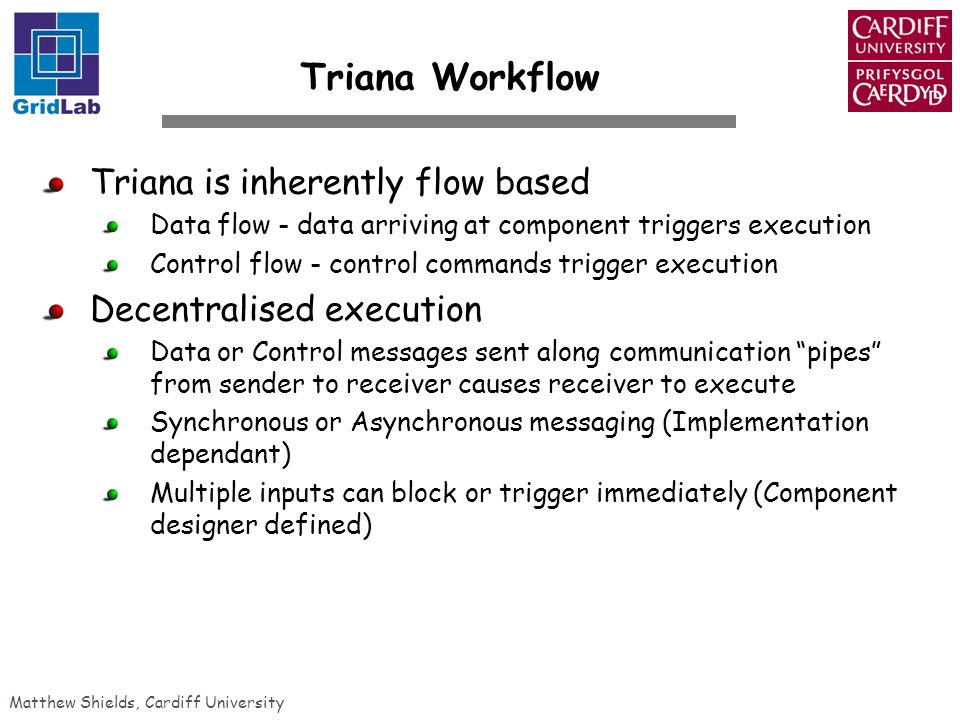 GridLab

Triana Workflow

CARDIFF UNIVERSITY
PRIFYSGOL CAERDYDD

Triana is inherently flow based

Data flow - data arriving at component triggers execution

Control flow - control commands trigger execution

Decentralised execution

Data or Control messages sent along communication “pipes” from sender to receiver causes receiver to execute

Synchronous or Asynchronous messaging (Implementation dependant)

Multiple inputs can block or trigger immediately (Component designer defined)

Matthew Shields, Cardiff University